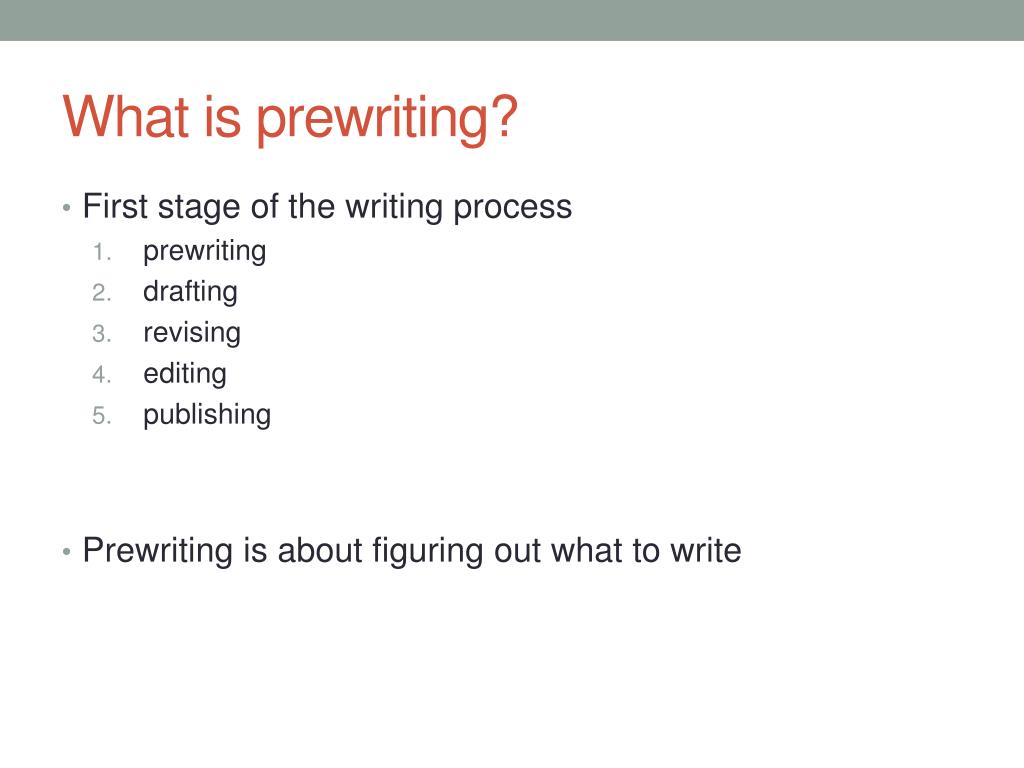 What is prewriting?

• First stage of the writing process
1. prewriting
2. drafting
3. revising
4. editing
5. publishing

• Prewriting is about figuring out what to write